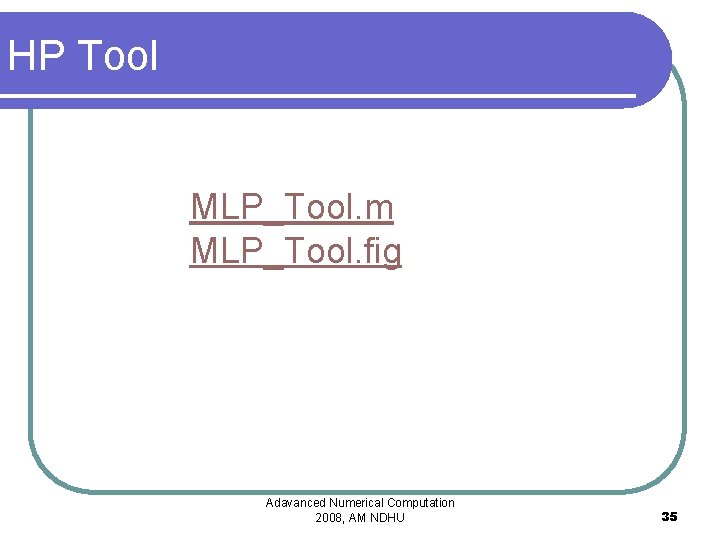 HP Tool

MLP_Tool.m
MLP_Tool.fig

Adavanced Numerical Computation
2008, AM NDHU

35